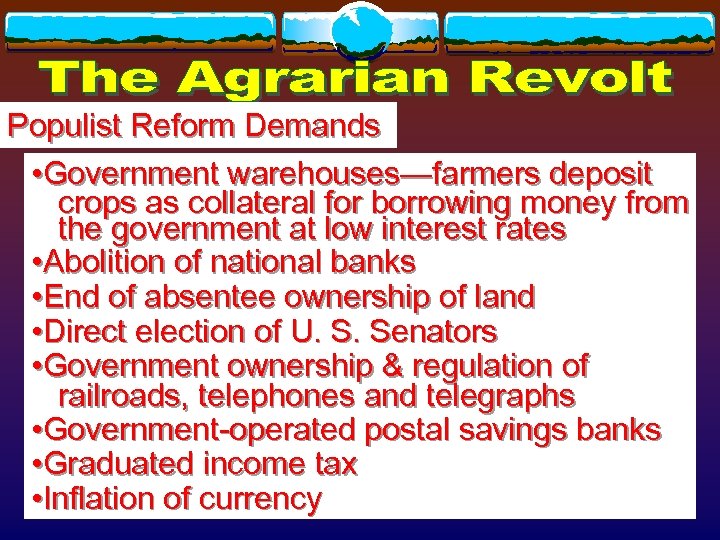 The Agrarian Revolt

Populist Reform Demands

•Government warehouses—farmers deposit crops as collateral for borrowing money from the government at low interest rates
•Abolition of national banks
•End of absentee ownership of land
•Direct election of U. S. Senators
•Government ownership & regulation of railroads, telephones and telegraphs
•Government-operated postal savings banks
•Graduated income tax
•Inflation of currency